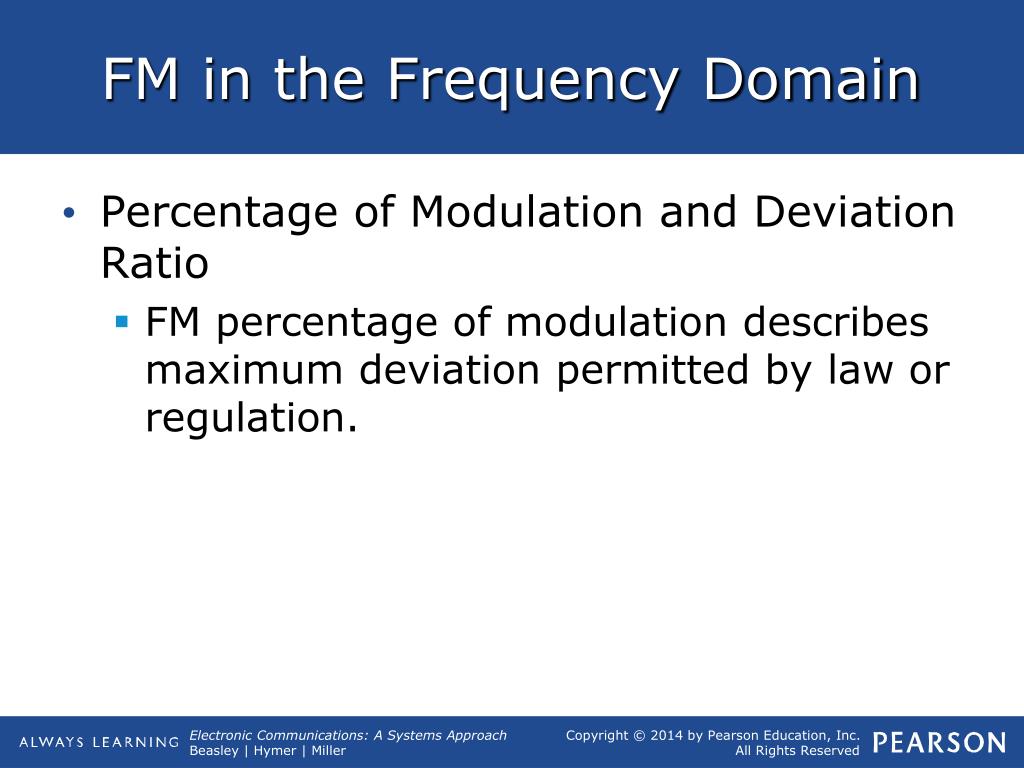 FM in the Frequency Domain

• Percentage of Modulation and Deviation Ratio

▪ FM percentage of modulation describes maximum deviation permitted by law or regulation.

ALWAYS LEARNING

Electronic Communications: A Systems Approach
Beasley | Hymer | Miller

Copyright © 2014 by Pearson Education, Inc.
All Rights Reserved

PEARSON